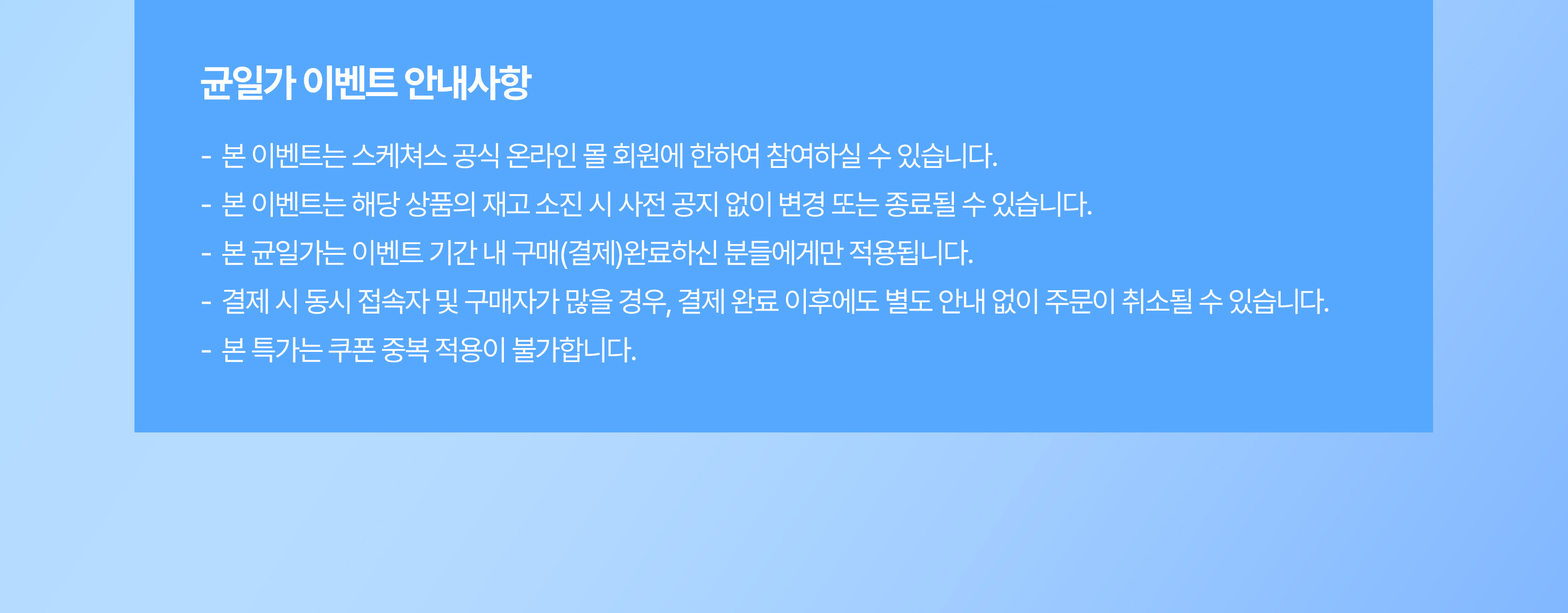 균일가 이벤트 안내사항

- 본 이벤트는 스케쳐스 공식 온라인 몰 회원에 한하여 참여하실 수 있습니다.
- 본 이벤트는 해당 상품의 재고 소진 시 사전 공지 없이 변경 또는 종료될 수 있습니다.
- 본 균일가는 이벤트 기간 내 구매(결제)완료하신 분들에게만 적용됩니다.
- 결제 시 동시 접속자 및 구매자가 많을 경우, 결제 완료 이후에도 별도 안내 없이 주문이 취소될 수 있습니다.
- 본 특가는 쿠폰 중복 적용이 불가합니다.